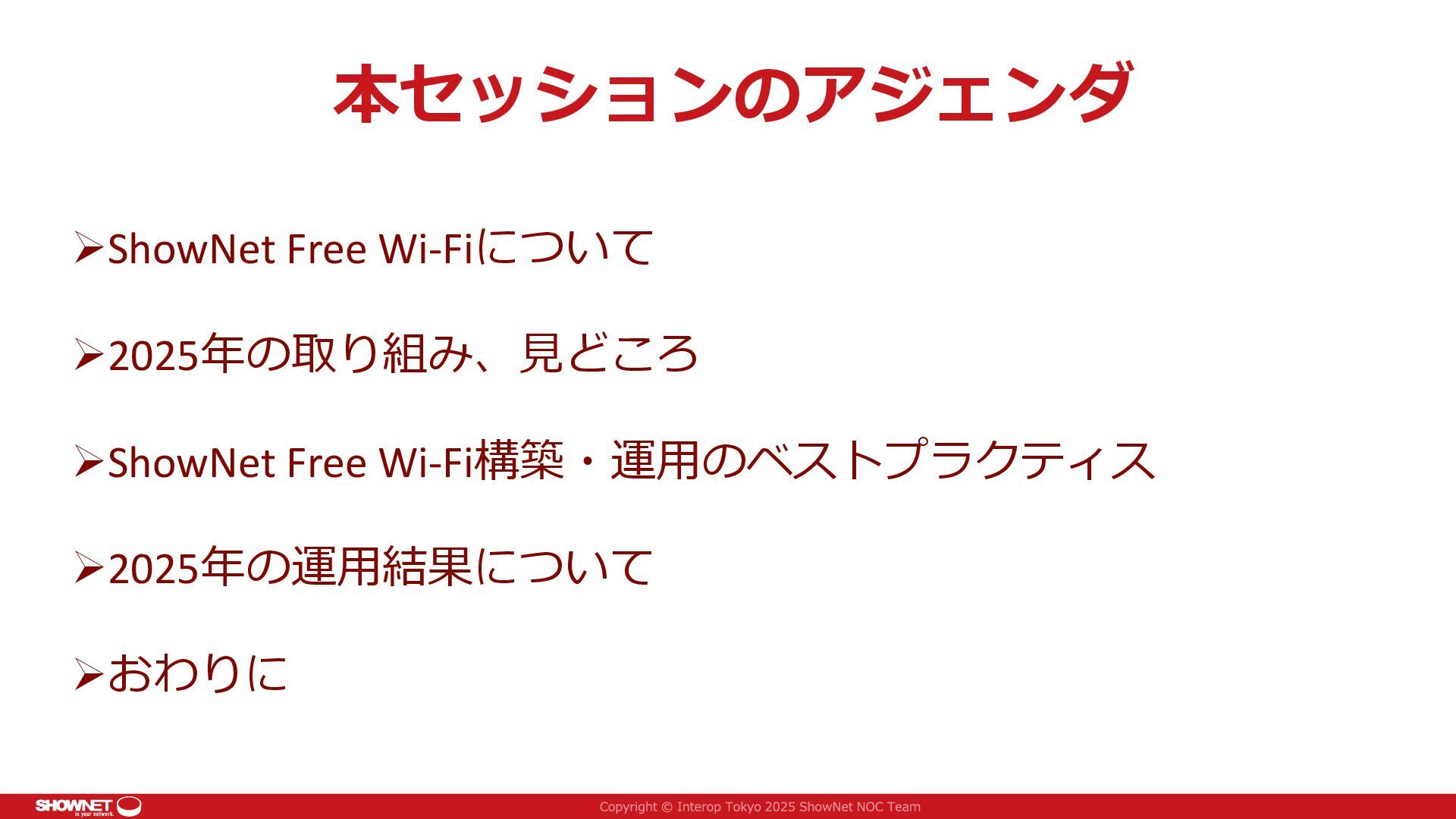 本セッションのアジェンダ

➢ShowNet Free Wi-Fiについて

➢2025年の取り組み、見どころ

➢ShowNet Free Wi-Fi構築・運用のベストプラクティス

➢2025年の運用結果について

➢おわりに

SHOWNET is your network.

Copyright © Interop Tokyo 2025 ShowNet NOC Team